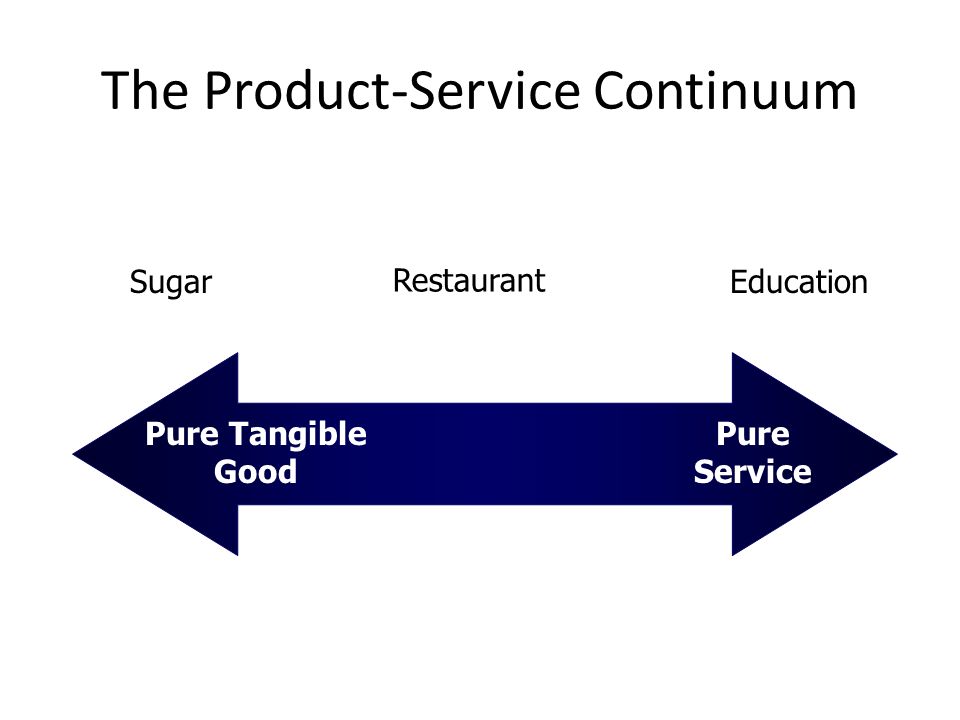 The Product-Service Continuum

Sugar

Restaurant

Education

Pure Tangible Good

Pure Service